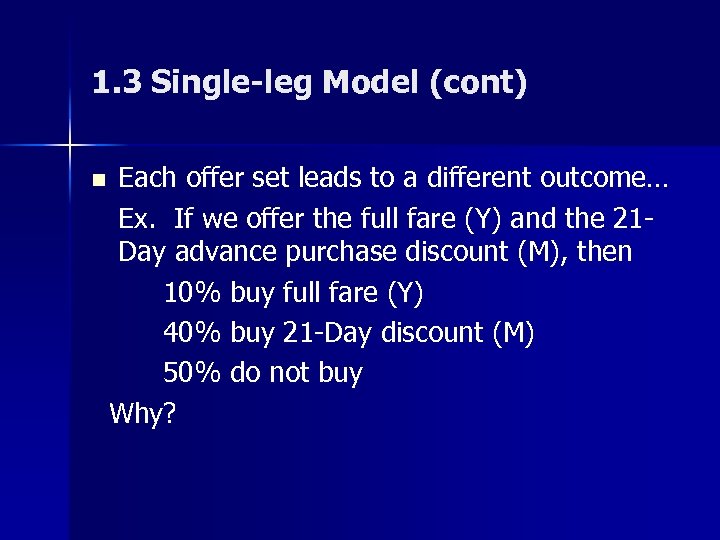 1.3 Single-leg Model (cont)

Each offer set leads to a different outcome…

Ex. If we offer the full fare (Y) and the 21-Day advance purchase discount (M), then

10% buy full fare (Y)

40% buy 21-Day discount (M)

50% do not buy

Why?